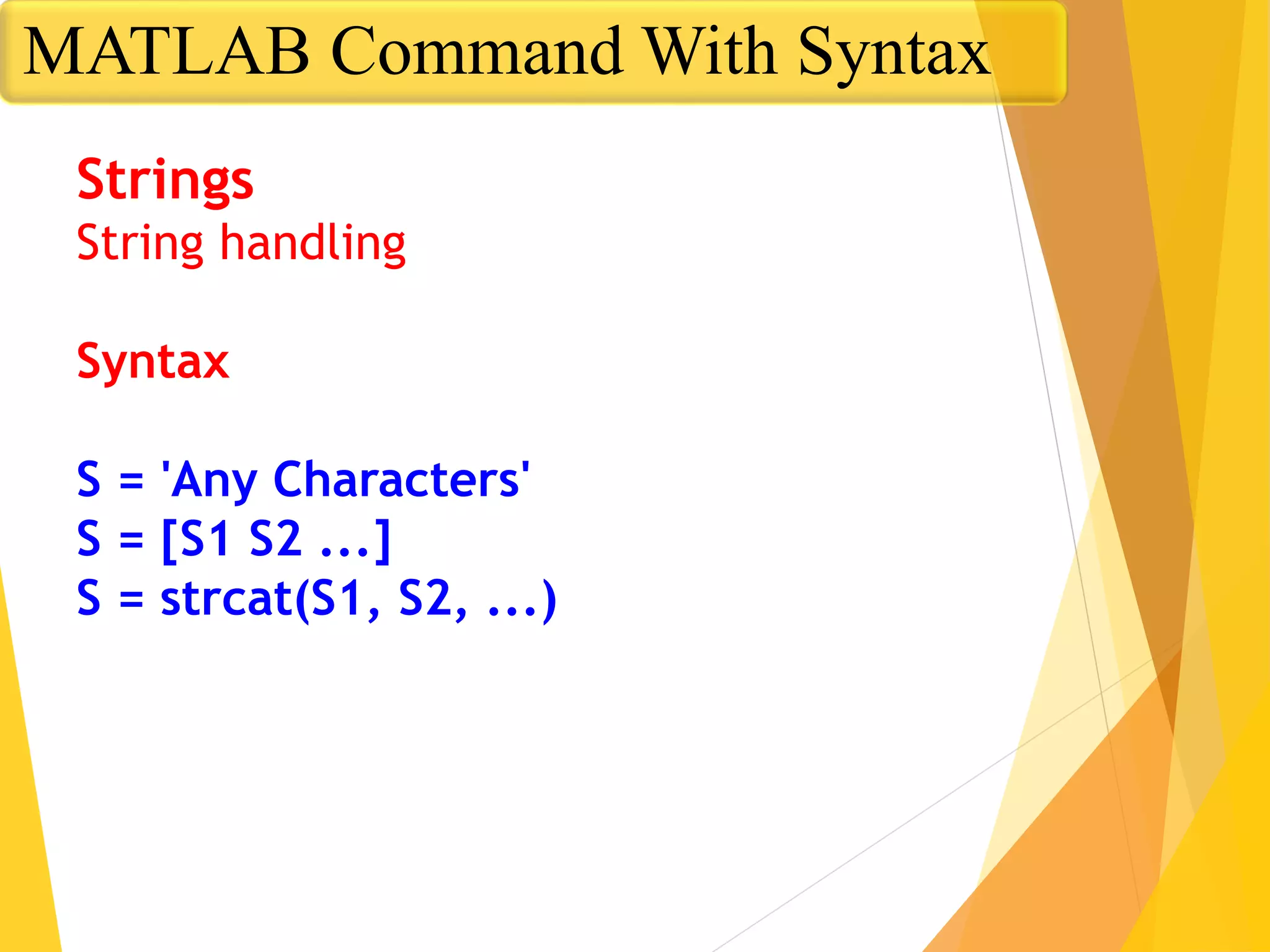 MATLAB Command With Syntax

Strings
String handling

Syntax

S = 'Any Characters'
S = [S1 S2 ...]
S = strcat(S1, S2, ...)